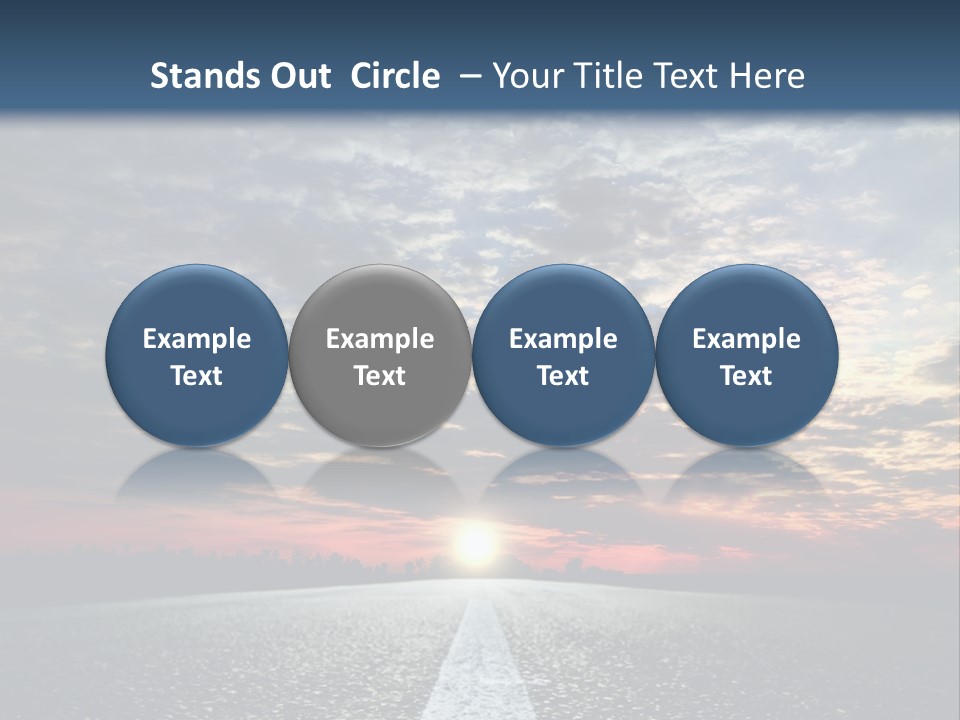 Stands Out Circle – Your Title Text Here

Example Text

Example Text

Example Text

Example Text